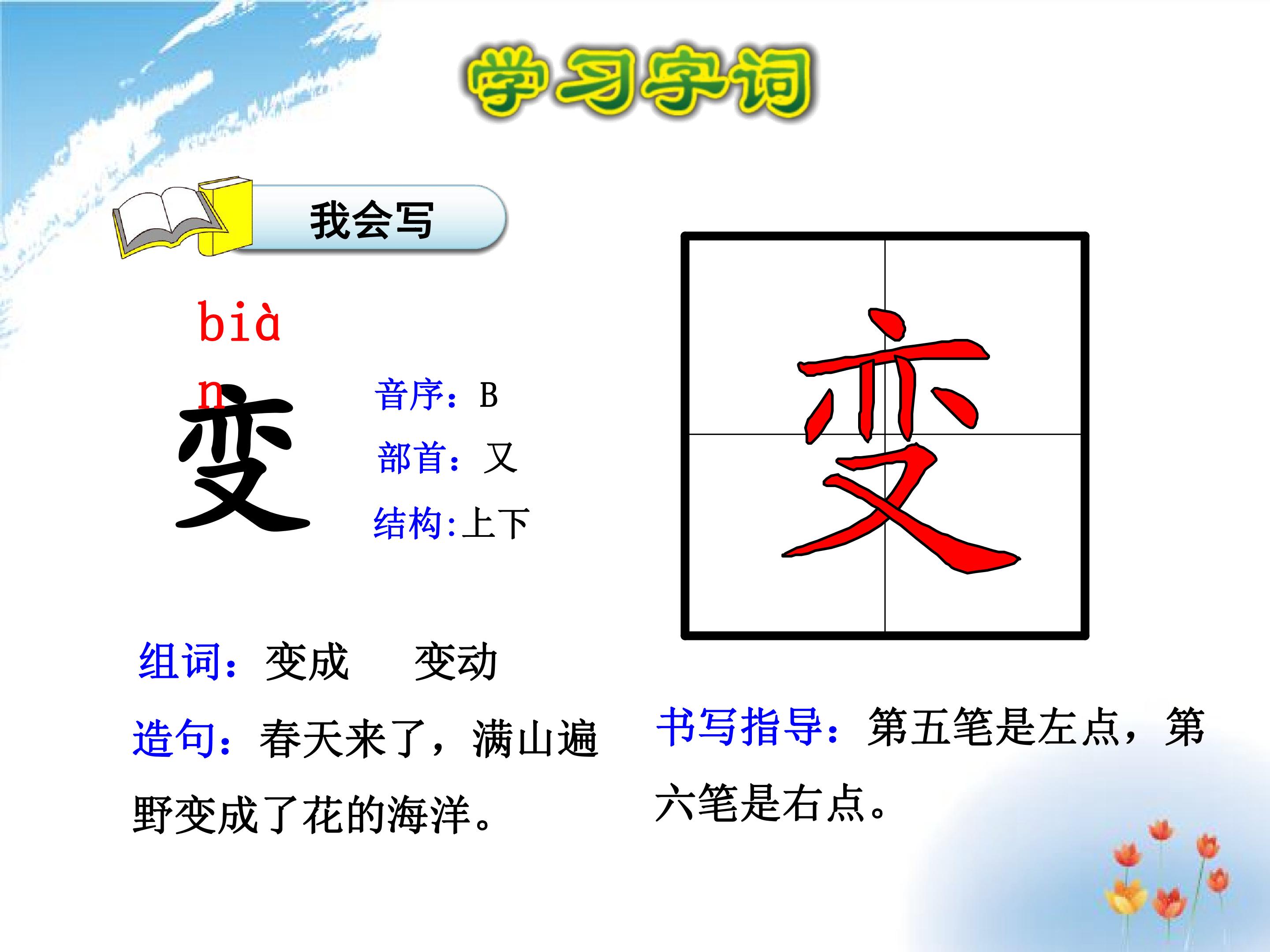 学习字词

我会写

biàn

变

音序：B

部首：又

结构:上下

变

组词：变成　　变动

造句：春天来了，满山遍野变成了花的海洋。

书写指导：第五笔是左点，第六笔是右点。